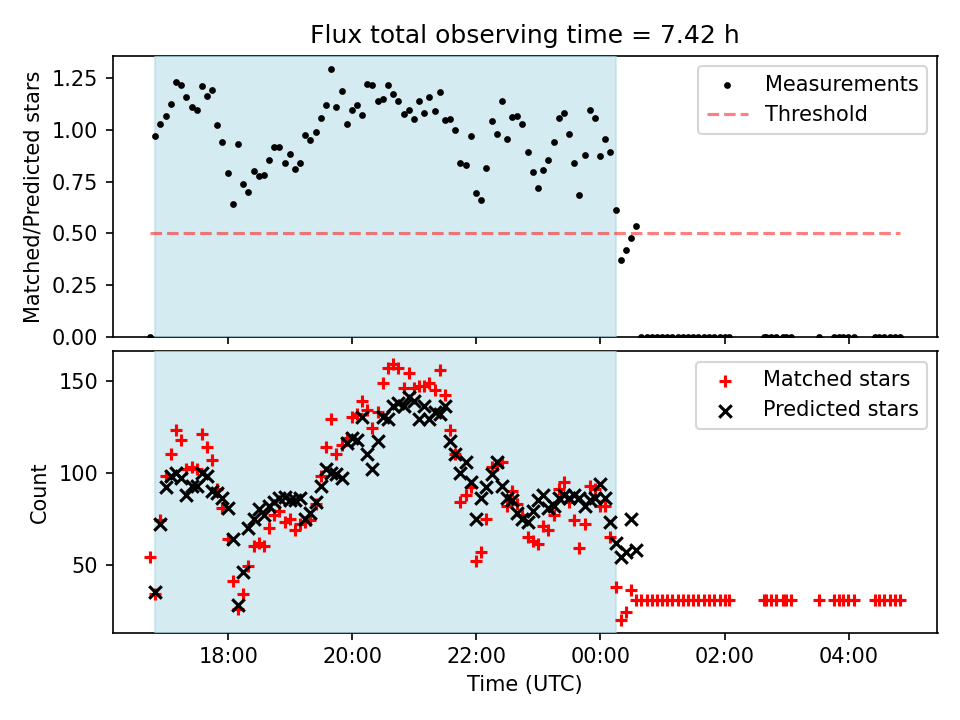 Flux total observing time = 7.42 h

Matched/Predicted stars

1.25
1.00
0.75
0.50
0.25
0.00

Measurements
Threshold

Count

150
100
50

Matched stars
Predicted stars

18:00
20:00
22:00
00:00
02:00
04:00

Time (UTC)